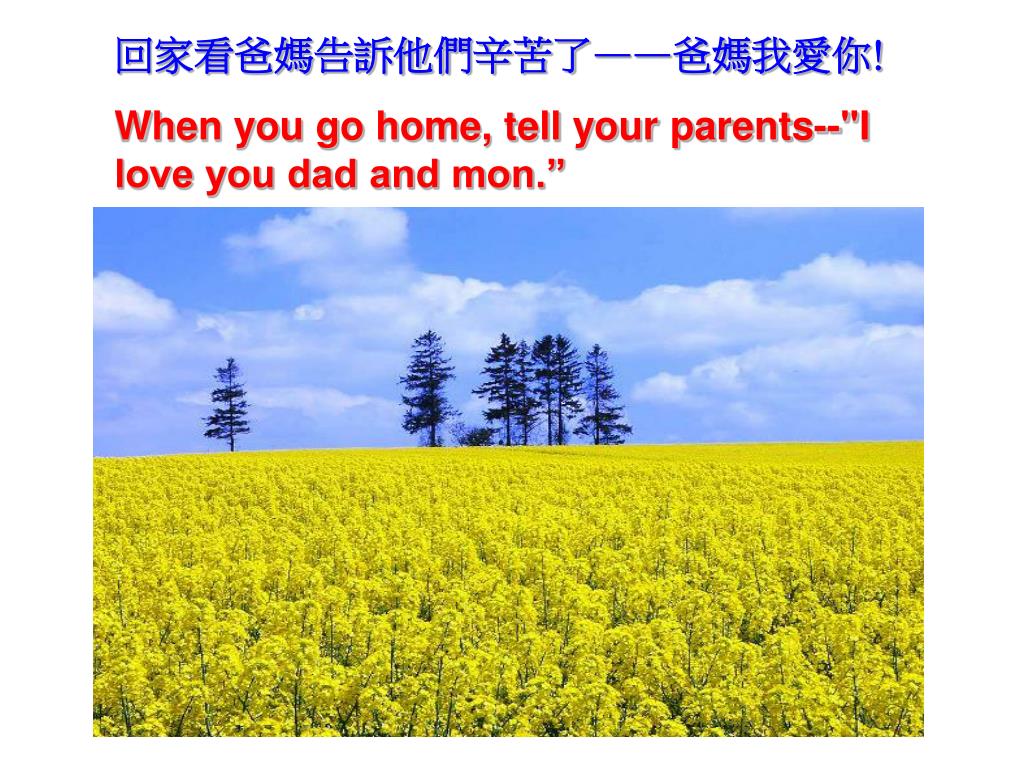 回家看爸媽告訴他們辛苦了——爸媽我愛你!

When you go home, tell your parents--"I love you dad and mon.”